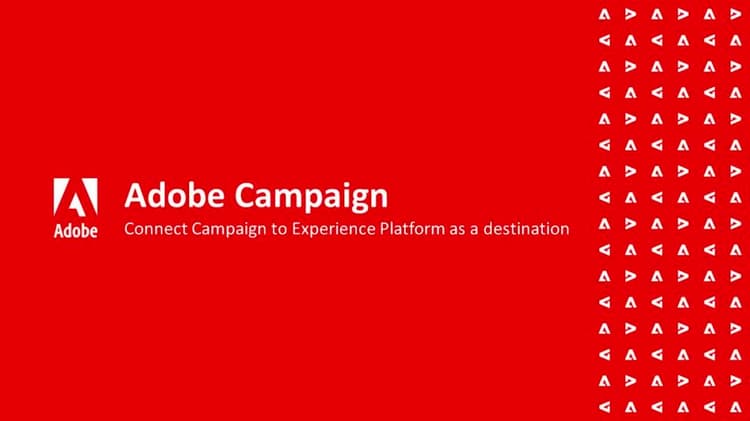 Adobe

Adobe Campaign

Connect Campaign to Experience Platform as a destination